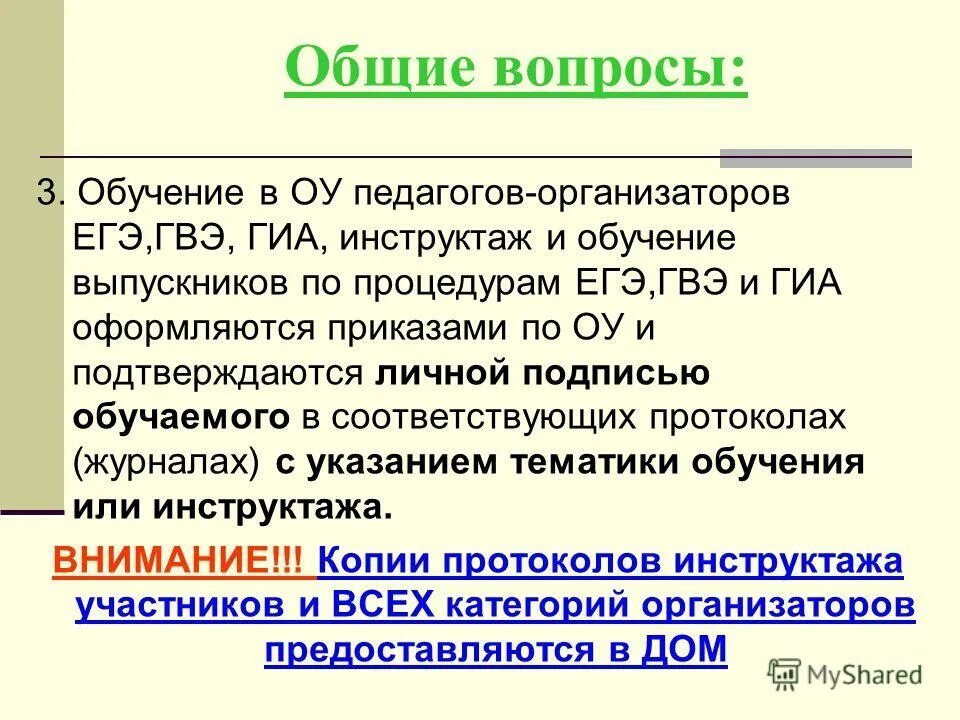 Общие вопросы:

3. Обучение в ОУ педагогов-организаторов ЕГЭ,ГВЭ, ГИА, инструктаж и обучение выпускников по процедурам ЕГЭ,ГВЭ и ГИА оформляются приказами по ОУ и подтверждаются личной подписью обучаемого в соответствующих протоколах (журналах) с указанием тематики обучения или инструктажа.

ВНИМАНИЕ!!! Копии протоколов инструктажа участников и ВСЕХ категорий организаторов предоставляются в ДОМ

MyShared